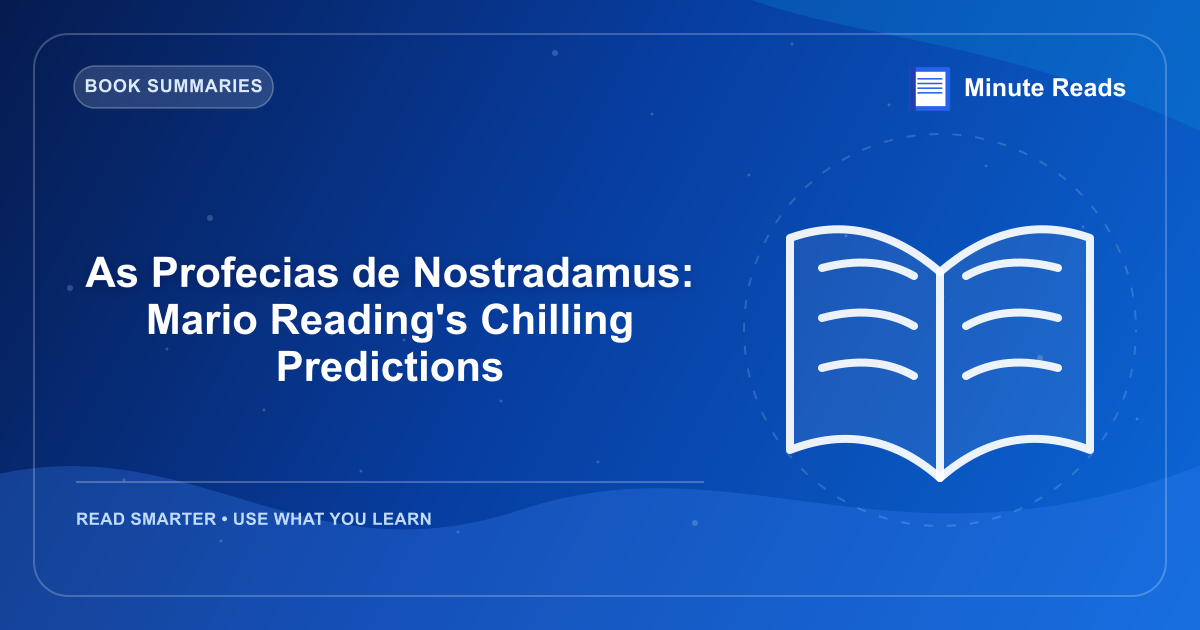 BOOK SUMMARIES

Minute Reads

As Profecias de Nostradamus: Mario Reading's Chilling Predictions

READ SMARTER • USE WHAT YOU LEARN